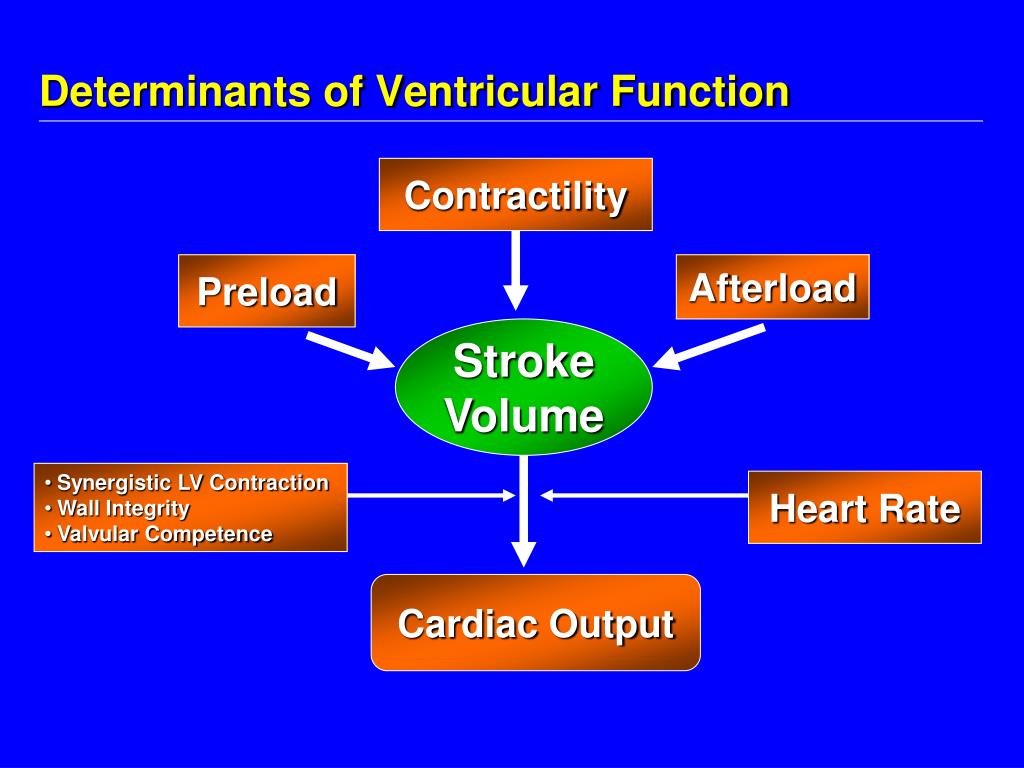 Determinants of Ventricular Function

Contractility

Preload

Afterload

Stroke Volume

• Synergistic LV Contraction
• Wall Integrity
• Valvular Competence

Heart Rate

Cardiac Output